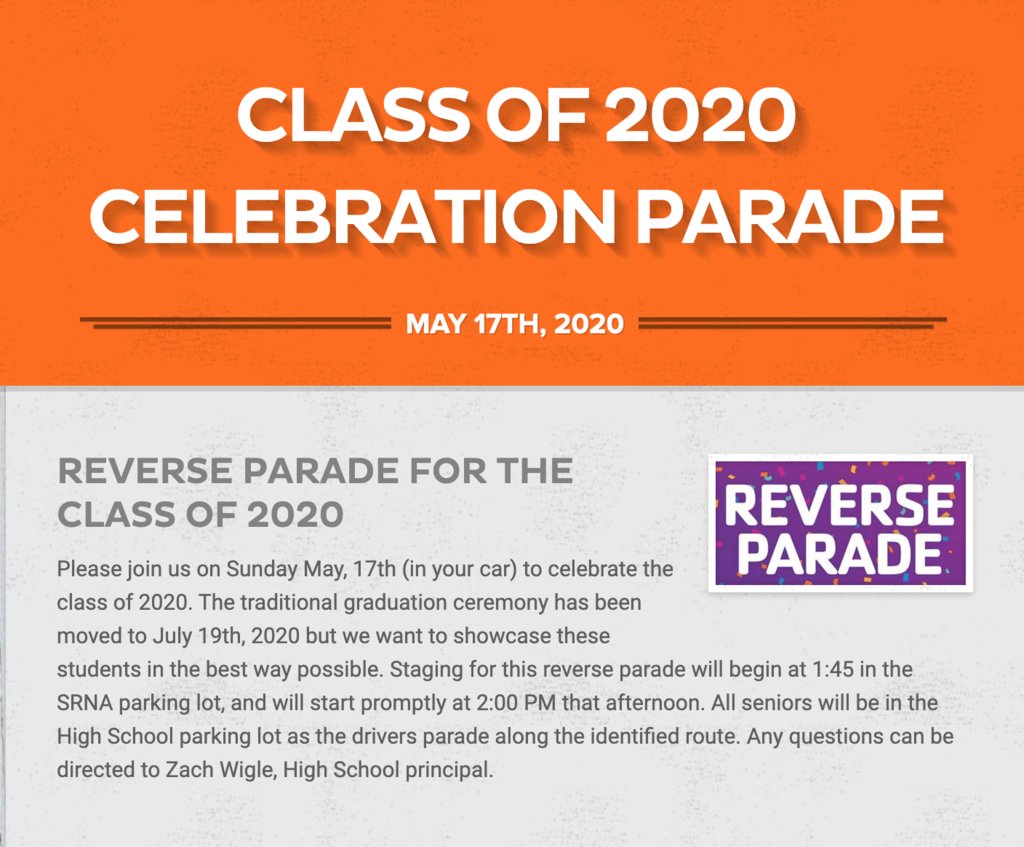 CLASS OF 2020 CELEBRATION PARADE

MAY 17TH, 2020

REVERSE PARADE FOR THE CLASS OF 2020

REVERSE PARADE

Please join us on Sunday May, 17th (in your car) to celebrate the class of 2020. The traditional graduation ceremony has been moved to July 19th, 2020 but we want to showcase these students in the best way possible. Staging for this reverse parade will begin at 1:45 in the SRNA parking lot, and will start promptly at 2:00 PM that afternoon. All seniors will be in the High School parking lot as the drivers parade along the identified route. Any questions can be directed to Zach Wigle, High School principal.